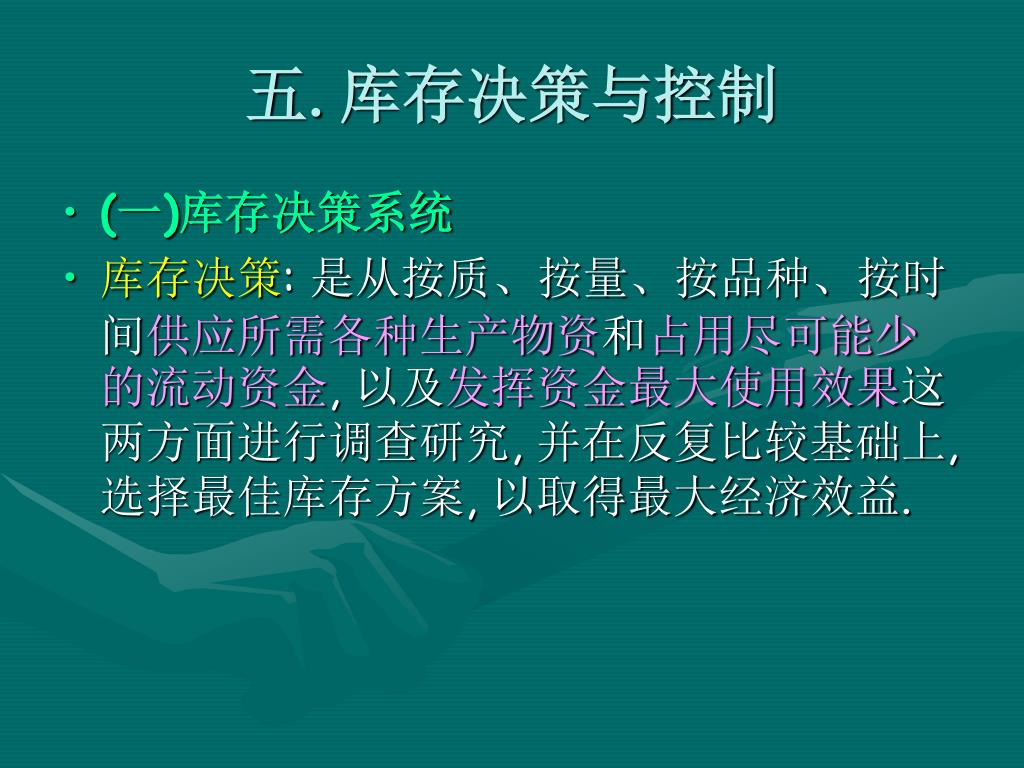 五. 库存决策与控制

• (一)库存决策系统

• 库存决策: 是从按质、按量、按品种、按时间供应所需各种生产物资和占用尽可能少的流动资金, 以及发挥资金最大使用效果这两方面进行调查研究, 并在反复比较基础上, 选择最佳库存方案, 以取得最大经济效益.